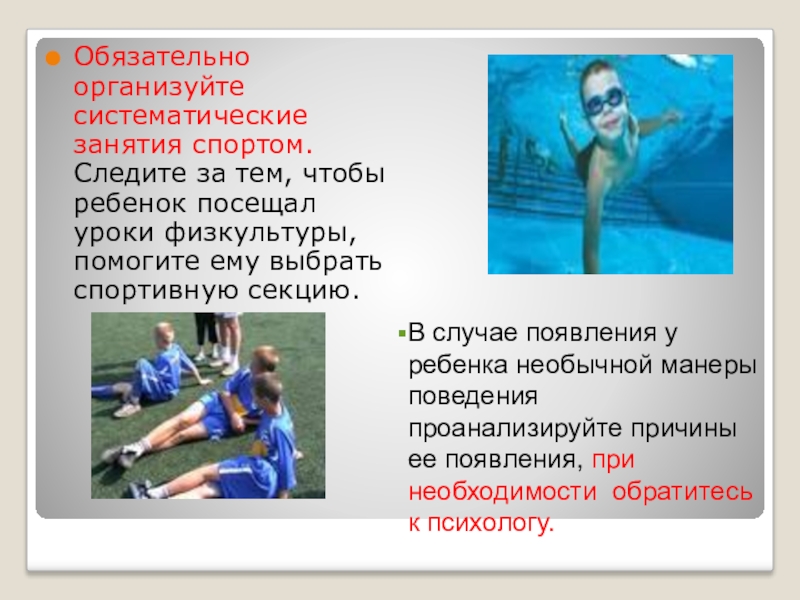 Обязательно организуйте систематические занятия спортом. Следите за тем, чтобы ребенок посещал уроки физкультуры, помогите ему выбрать спортивную секцию.

В случае появления у ребенка необычной манеры поведения проанализируйте причины ее появления, при необходимости обратитесь к психологу.